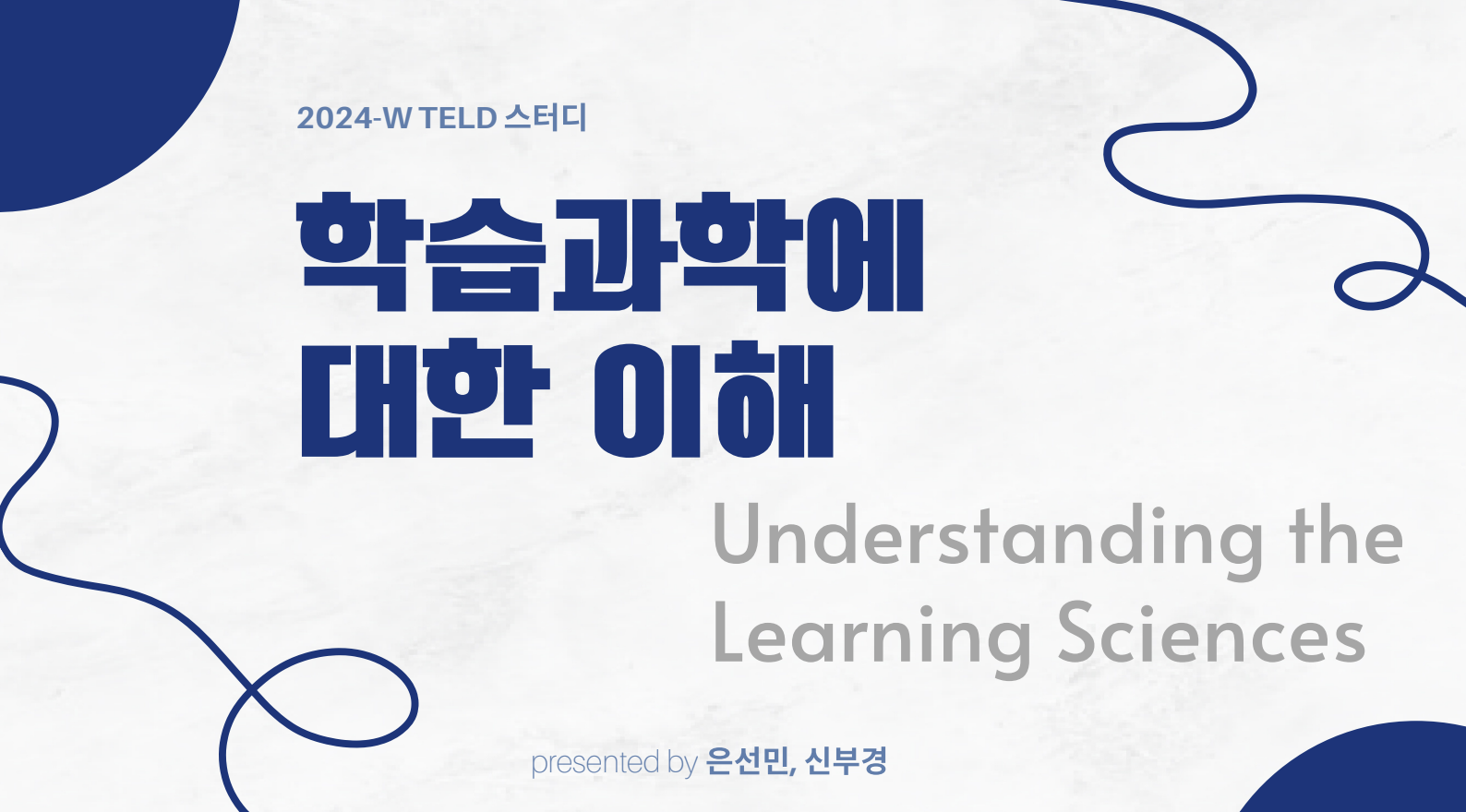 2024-W TELD 스터디

학습과학에 대한 이해

Understanding the Learning Sciences

presented by 은선민, 신부경